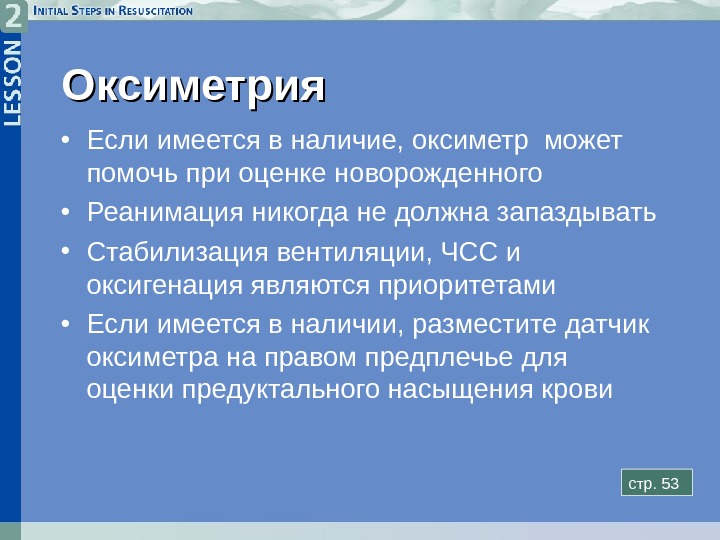 2 LESSON

INITIAL STEPS IN RESUSCITATION

Оксиметрия

• Если имеется в наличие, оксиметр может помочь при оценке новорожденного
• Реанимация никогда не должна запаздывать
• Стабилизация вентиляции, ЧСС и оксигенация являются приоритетами
• Если имеется в наличии, разместите датчик оксиметра на правом предплечье для оценки предуктального насыщения крови

стр. 53